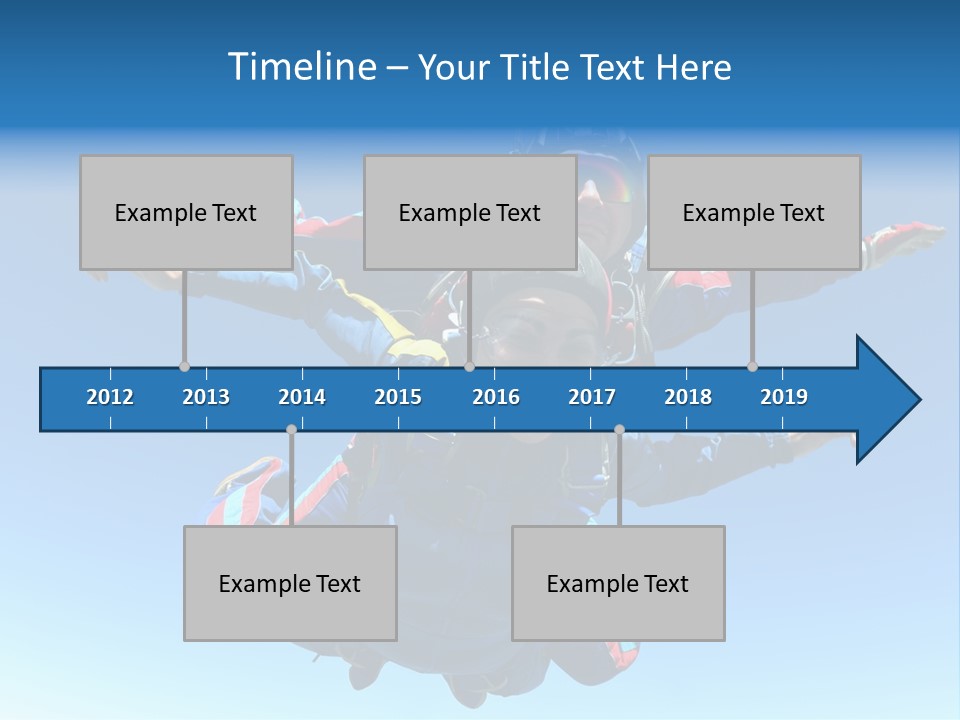 Timeline – Your Title Text Here

Example Text

Example Text

Example Text

2012 2013 2014 2015 2016 2017 2018 2019

Example Text

Example Text